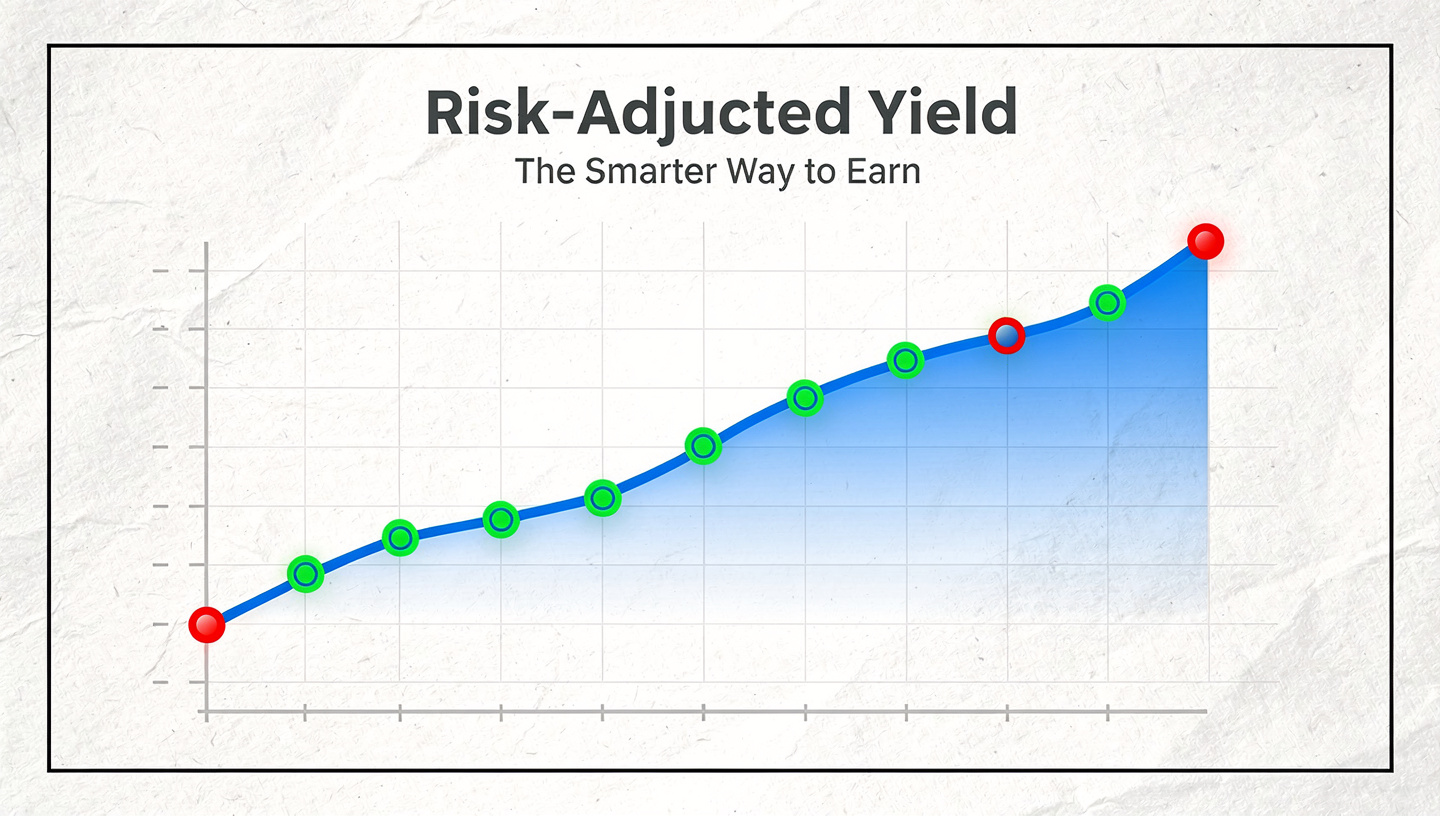 Risk-Adjucted Yield
The Smarter Way to Earn